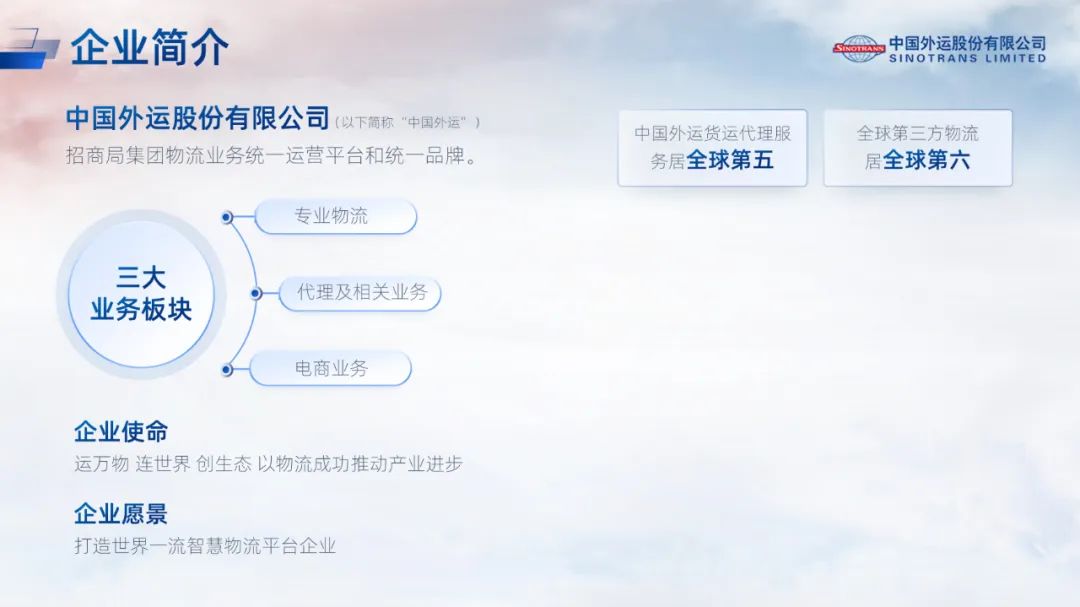 企业简介

SINOTRANS 中国外运股份有限公司 SINOTRANS LIMITED

中国外运股份有限公司（以下简称“中国外运”）
招商局集团物流业务统一运营平台和统一品牌。

中国外运货运代理服务居全球第五

全球第三方物流居全球第六

三大业务板块

专业物流

代理及相关业务

电商业务

企业使命
运万物 连世界 创生态 以物流成功推动产业进步

企业愿景
打造世界一流智慧物流平台企业